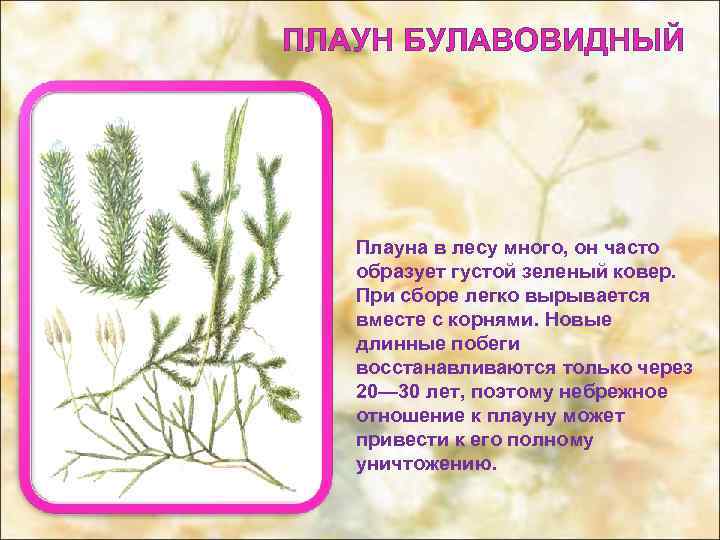 ПЛАУН БУЛАВОВИДНЫЙ

Плауна в лесу много, он часто образует густой зеленый ковер. При сборе легко вырывается вместе с корнями. Новые длинные побеги восстанавливаются только через 20—30 лет, поэтому небрежное отношение к плауну может привести к его полному уничтожению.